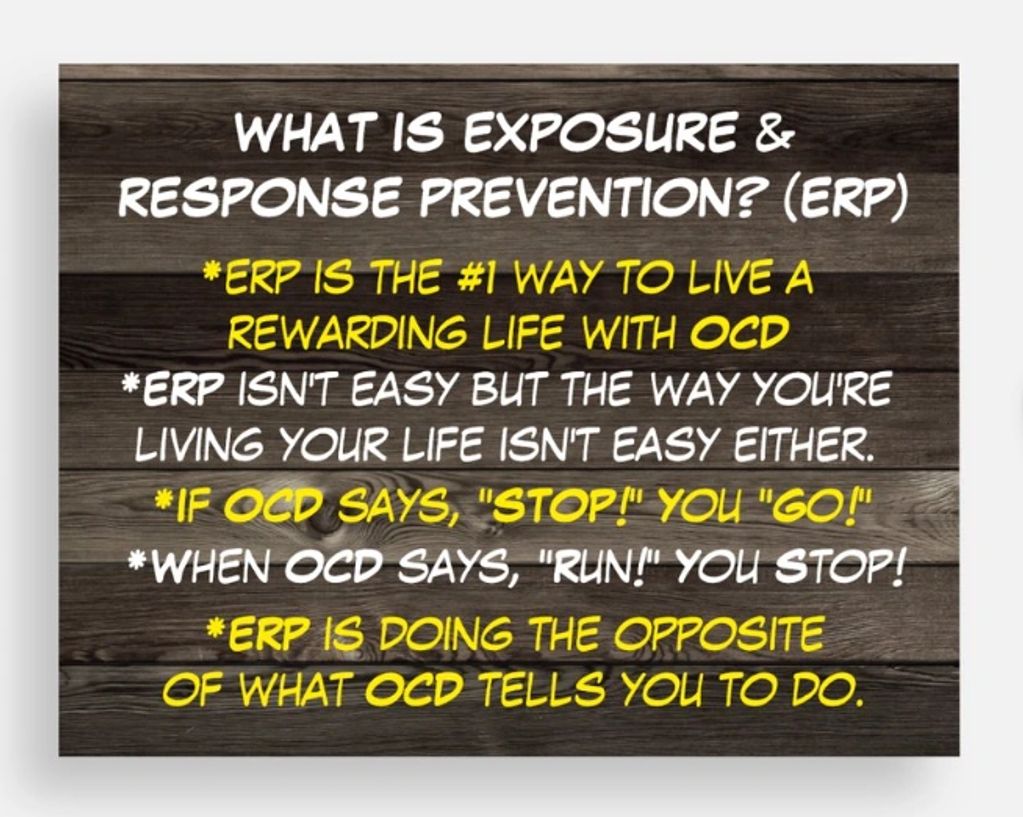 WHAT IS EXPOSURE & RESPONSE PREVENTION? (ERP)

*ERP IS THE #1 WAY TO LIVE A REWARDING LIFE WITH OCD

*ERP ISN'T EASY BUT THE WAY YOU'RE LIVING YOUR LIFE ISN'T EASY EITHER.

*IF OCD SAYS, "STOP!" YOU "GO!"

*WHEN OCD SAYS, "RUN!" YOU STOP!

*ERP IS DOING THE OPPOSITE OF WHAT OCD TELLS YOU TO DO.